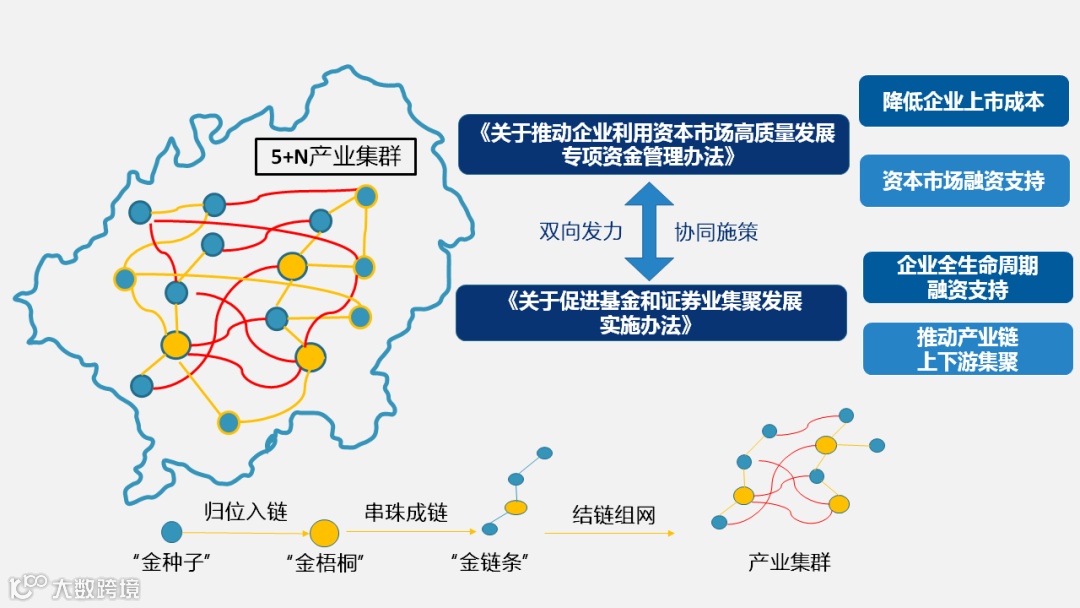 5+N产业集群

《关于推动企业利用资本市场高质量发展专项资金管理办法》

双向发力　协同施策

《关于促进基金和证券业集聚发展实施办法》

降低企业上市成本

资本市场融资支持

企业全生命周期融资支持

推动产业链上下游集聚

归位入链　串珠成链　结链组网

“金种子”　“金梧桐”　“金链条”　产业集群

大数跨境